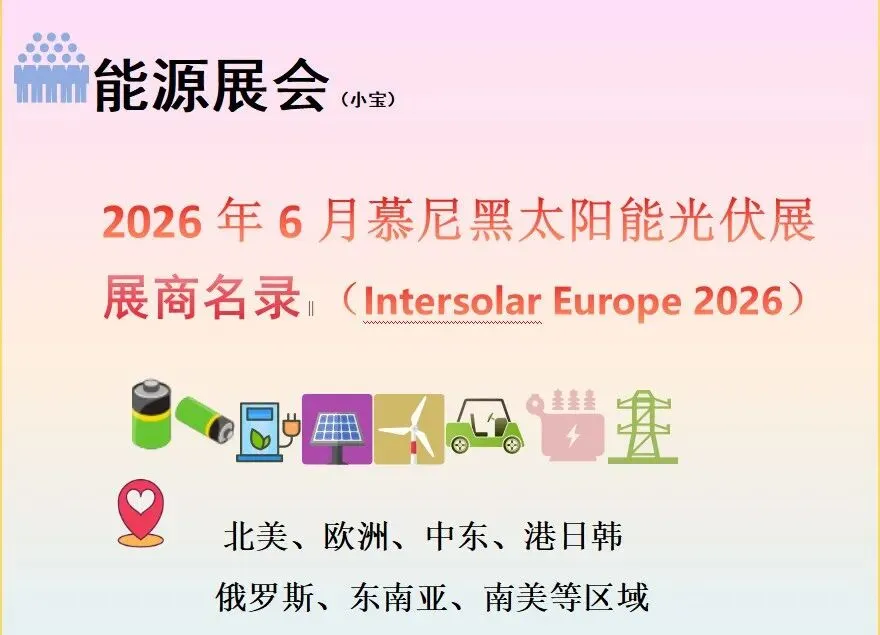 能源展会（小宝）

2026 年 6 月慕尼黑太阳能光伏展展商名录（Intersolar Europe 2026）

北美、欧洲、中东、港日韩
俄罗斯、东南亚、南美等区域